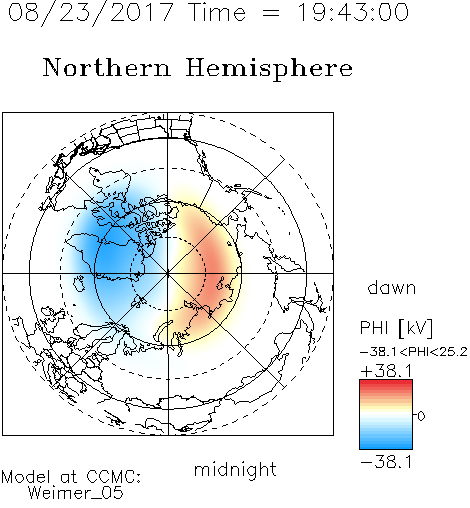 08/23/2017 Time = 19:43:00

Northern Hemisphere

dawn

PHI [kV]
−38.1<PHI<25.2
+38.1
0
−38.1

midnight

Model at CCMC:
Weimer_05